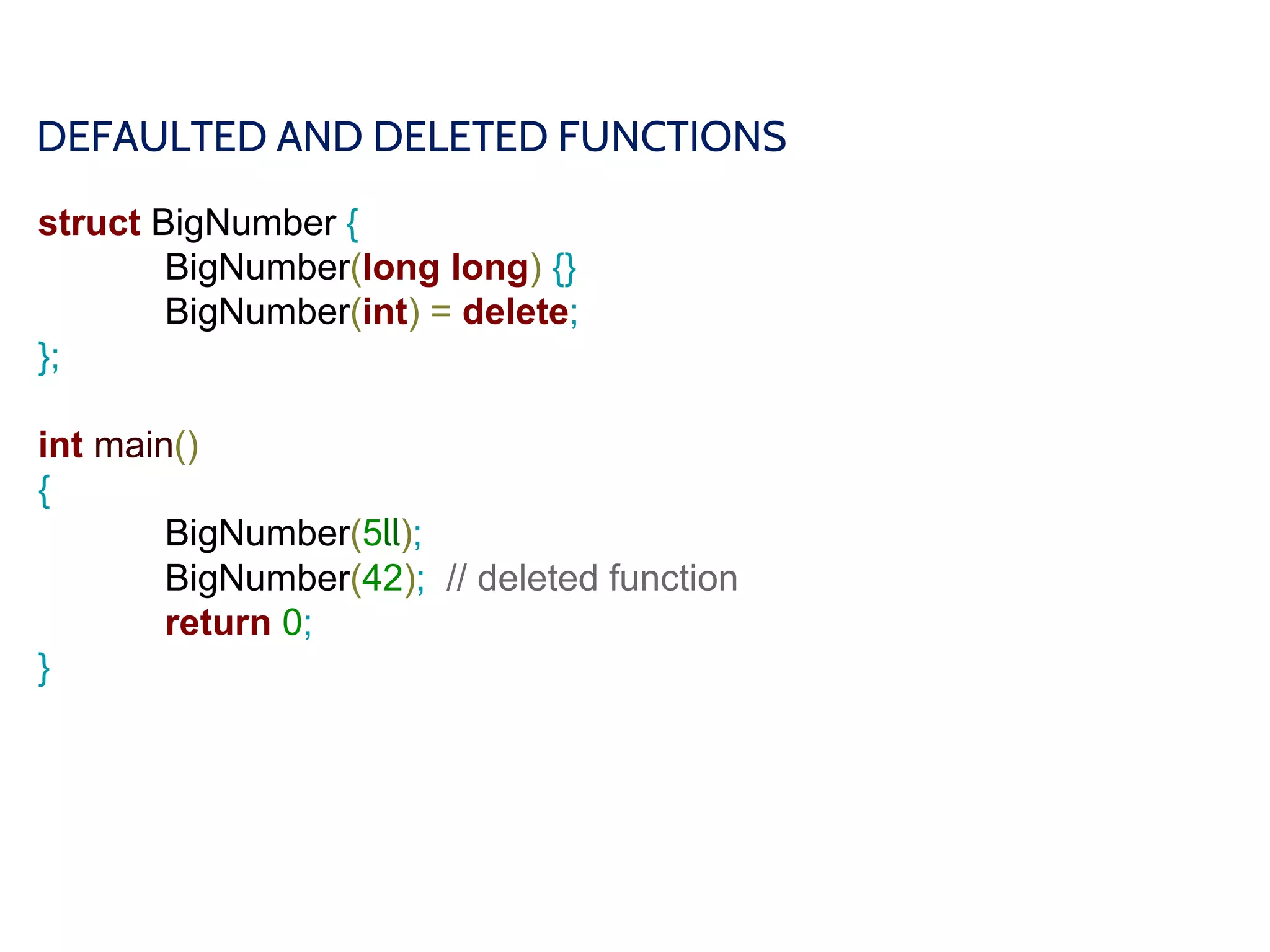 DEFAULTED AND DELETED FUNCTIONS

struct BigNumber {
BigNumber(long long) {}
BigNumber(int) = delete;
};

int main()
{
BigNumber(5ll);
BigNumber(42); // deleted function
return 0;
}